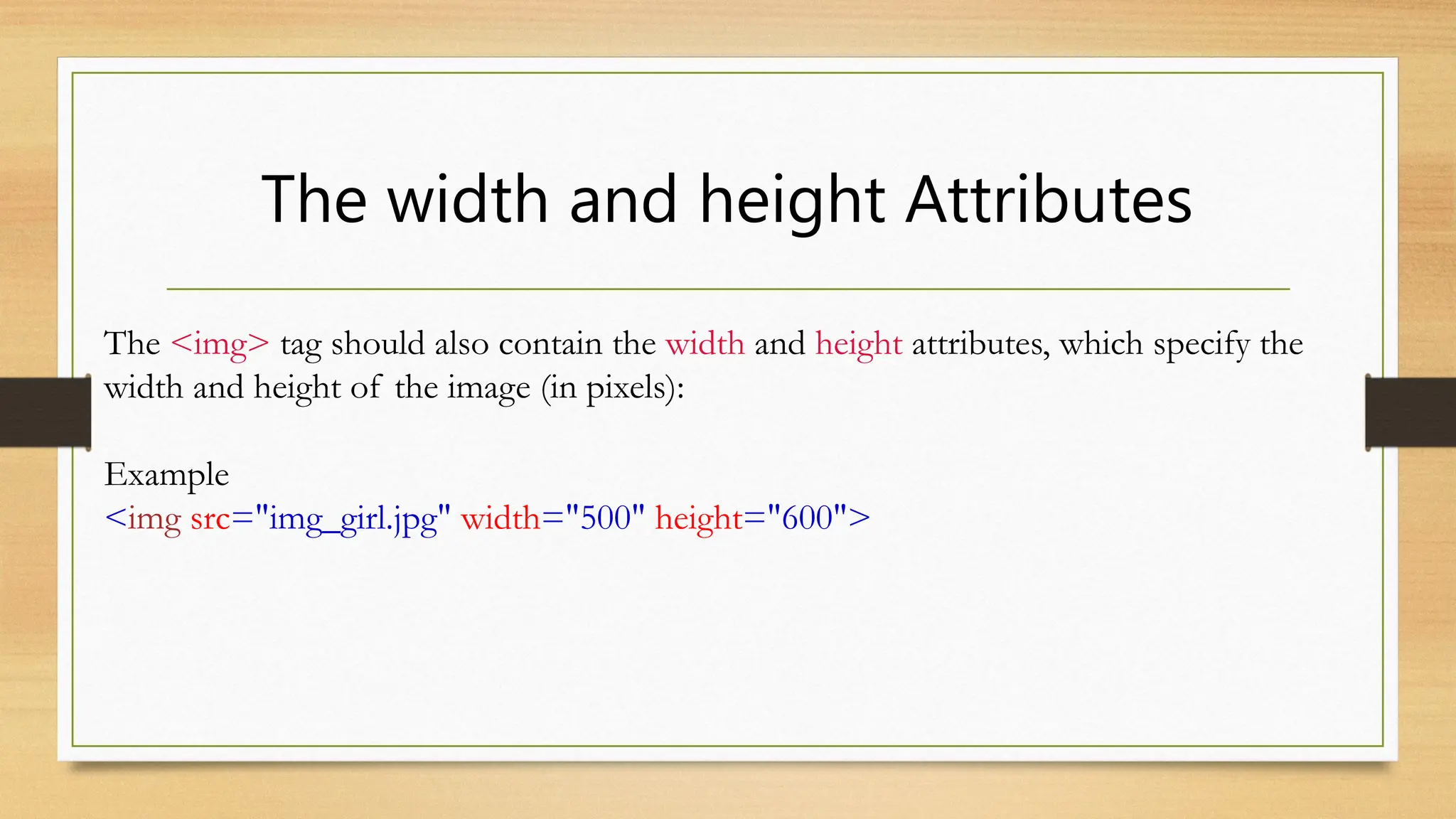 The width and height Attributes

The <img> tag should also contain the width and height attributes, which specify the width and height of the image (in pixels):

Example
<img src="img_girl.jpg" width="500" height="600">